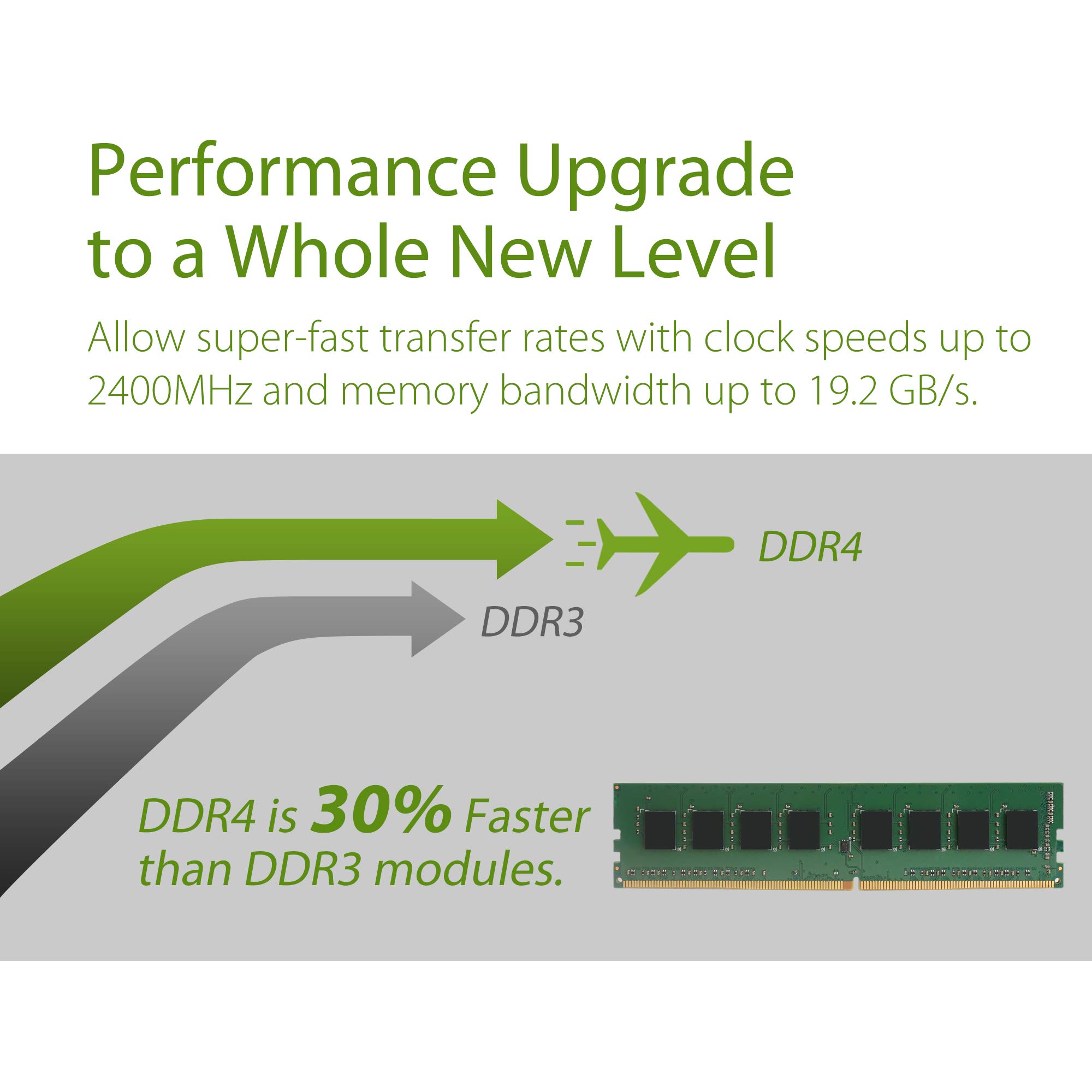 Performance Upgrade to a Whole New Level

Allow super-fast transfer rates with clock speeds up to 2400MHz and memory bandwidth up to 19.2 GB/s.

DDR4

DDR3

DDR4 is 30% Faster than DDR3 modules.